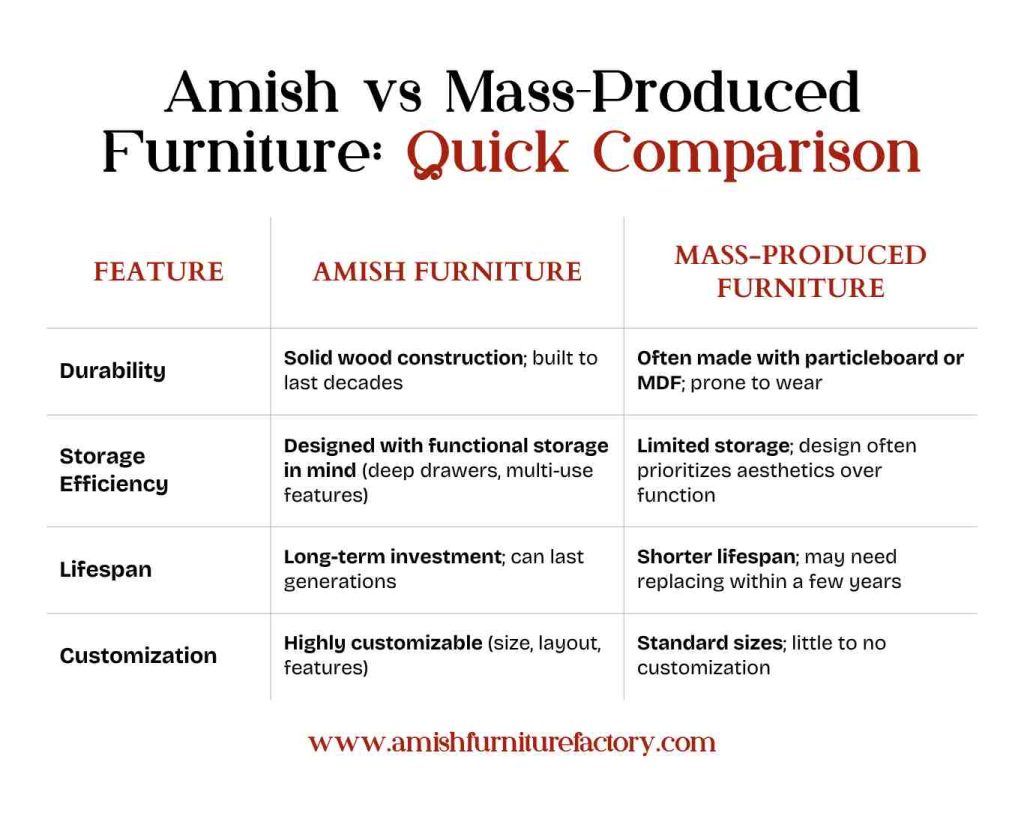 Amish vs Mass-Produced Furniture: Quick Comparison

| FEATURE | AMISH FURNITURE | MASS-PRODUCED FURNITURE |
|---|---|---|
| Durability | Solid wood construction; built to last decades | Often made with particleboard or MDF; prone to wear |
| Storage Efficiency | Designed with functional storage in mind (deep drawers, multi-use features) | Limited storage; design often prioritizes aesthetics over function |
| Lifespan | Long-term investment; can last generations | Shorter lifespan; may need replacing within a few years |
| Customization | Highly customizable (size, layout, features) | Standard sizes; little to no customization |

www.amishfurniturefactory.com